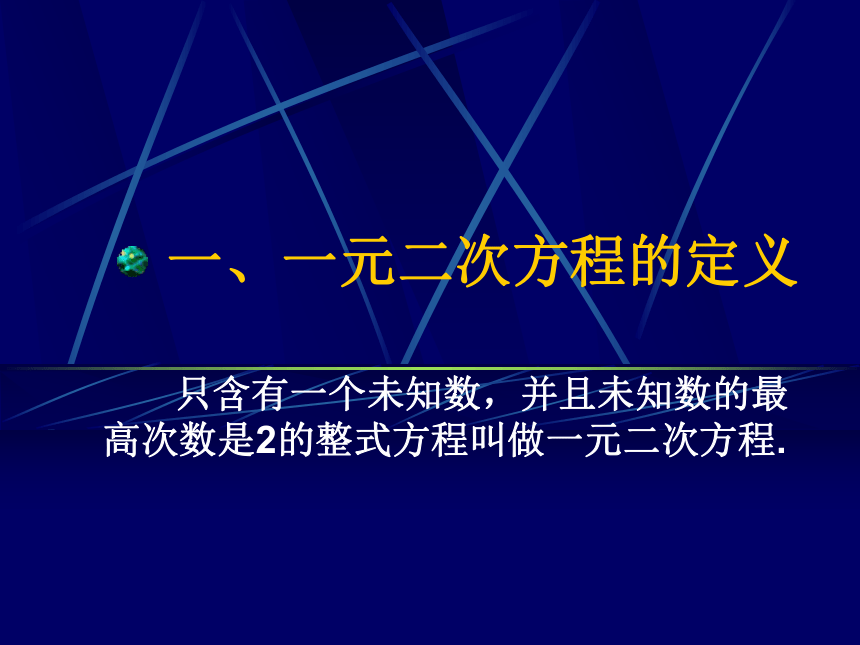 一、一元二次方程的定义

只含有一个未知数，并且未知数的最高次数是2的整式方程叫做一元二次方程.